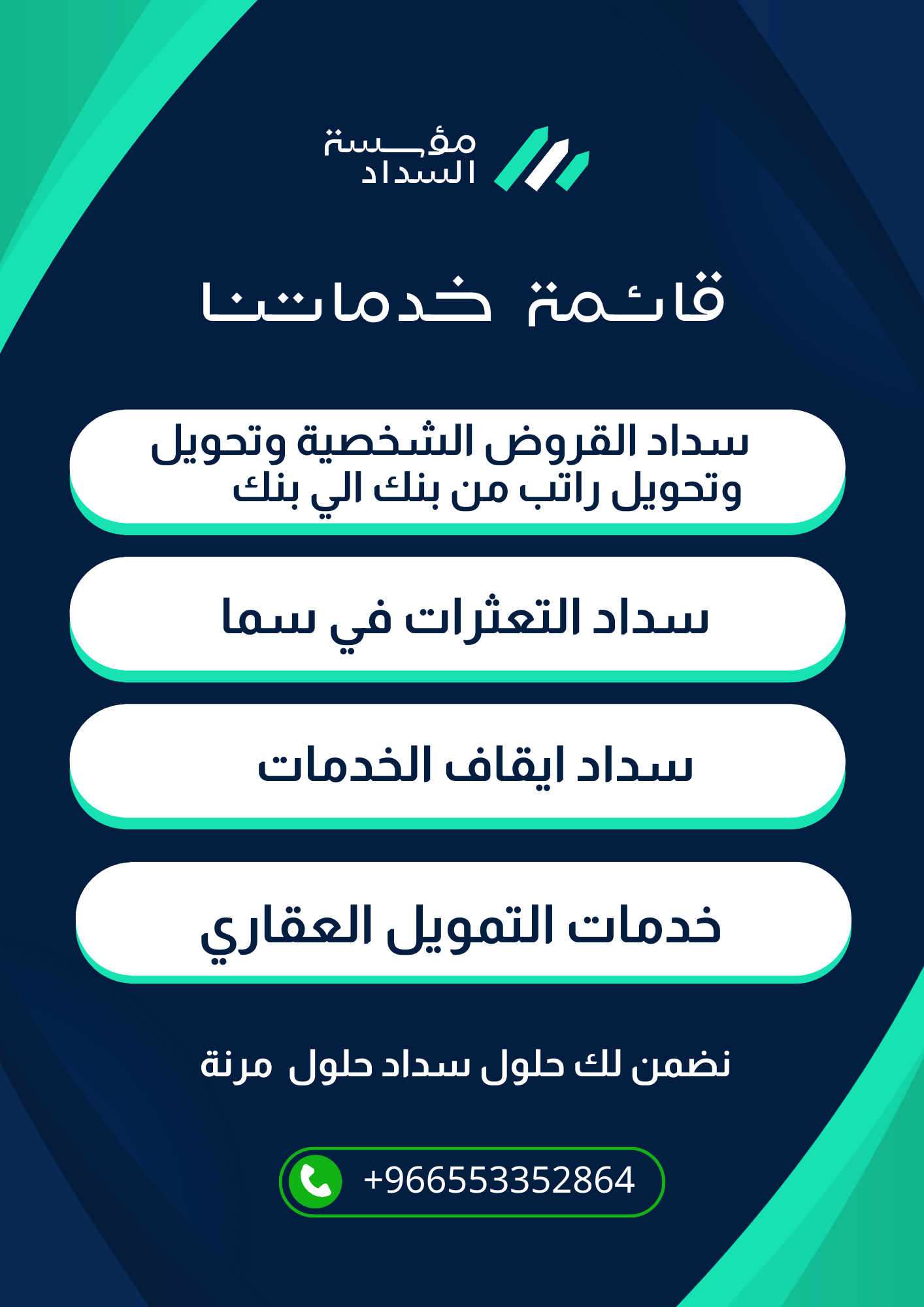 مؤسسة
السداد

قائمة خدماتنا

سداد القروض الشخصية وتحويل
وتحويل راتب من بنك الي بنك

سداد التعثرات في سما

سداد ايقاف الخدمات

خدمات التمويل العقاري

نضمن لك حلول سداد حلول مرنة

+966553352864